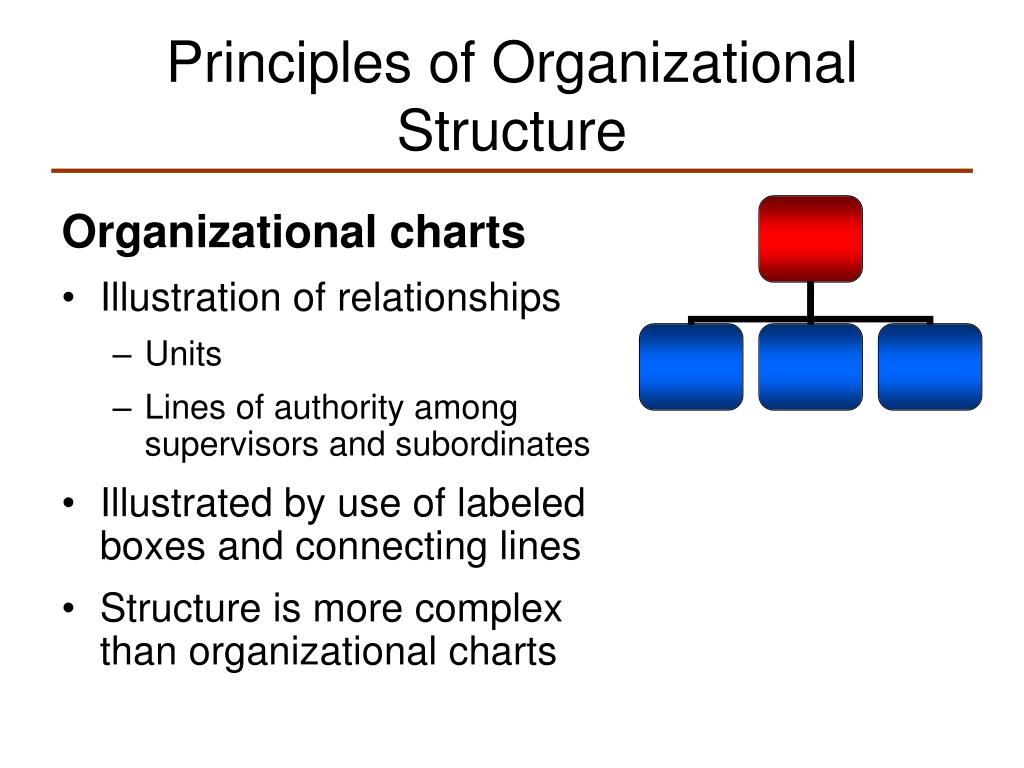 Principles of Organizational Structure

Organizational charts

• Illustration of relationships
– Units
– Lines of authority among supervisors and subordinates
• Illustrated by use of labeled boxes and connecting lines
• Structure is more complex than organizational charts